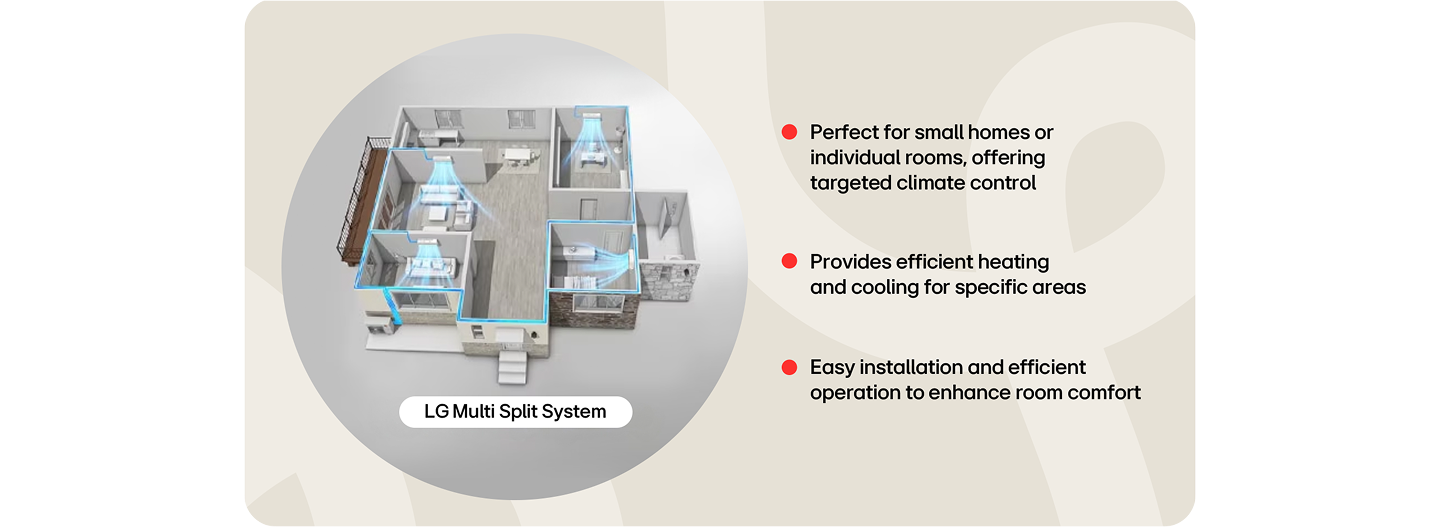 LG Multi Split System

Perfect for small homes or individual rooms, offering targeted climate control

Provides efficient heating and cooling for specific areas

Easy installation and efficient operation to enhance room comfort